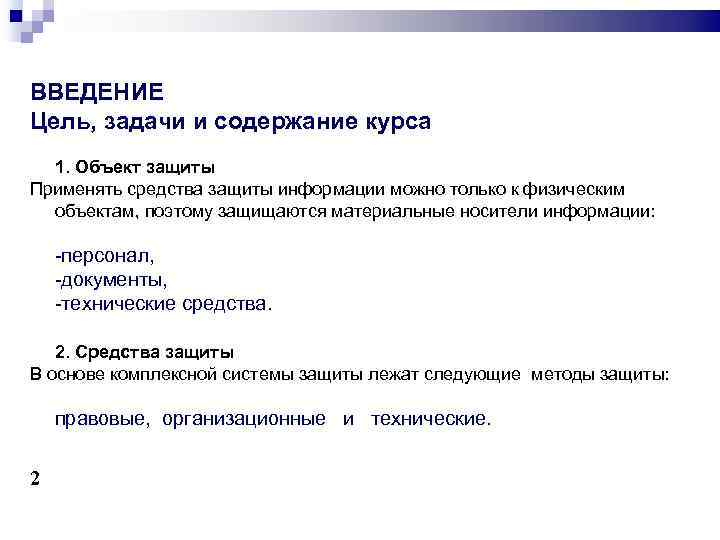 ВВЕДЕНИЕ
Цель, задачи и содержание курса

1. Объект защиты
Применять средства защиты информации можно только к физическим объектам, поэтому защищаются материальные носители информации:

-персонал,
-документы,
-технические средства.

2. Средства защиты
В основе комплексной системы защиты лежат следующие методы защиты:

правовые, организационные и технические.

2